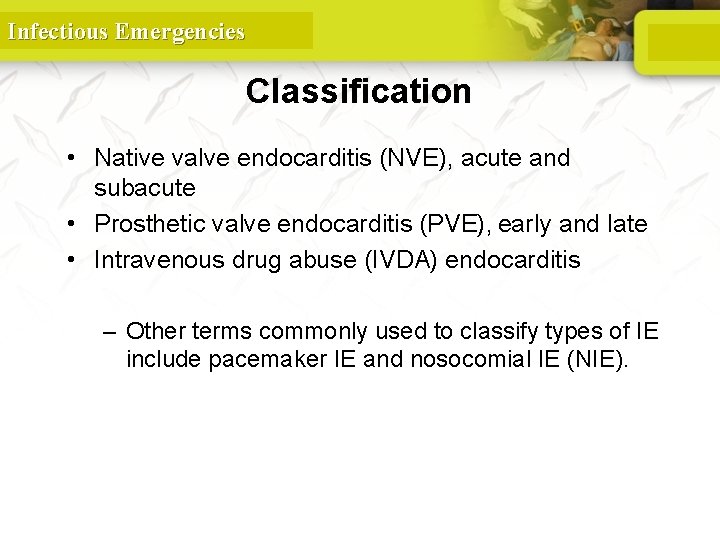 Infectious Emergencies

Classification

• Native valve endocarditis (NVE), acute and subacute
• Prosthetic valve endocarditis (PVE), early and late
• Intravenous drug abuse (IVDA) endocarditis

– Other terms commonly used to classify types of IE include pacemaker IE and nosocomial IE (NIE).